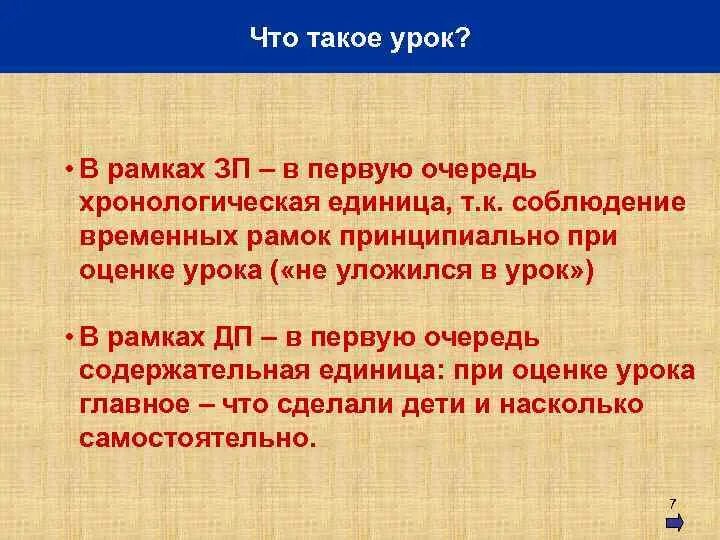 Что такое урок?

• В рамках ЗП – в первую очередь хронологическая единица, т.к. соблюдение временных рамок принципиально при оценке урока («не уложился в урок»)

• В рамках ДП – в первую очередь содержательная единица: при оценке урока главное – что сделали дети и насколько самостоятельно.

7